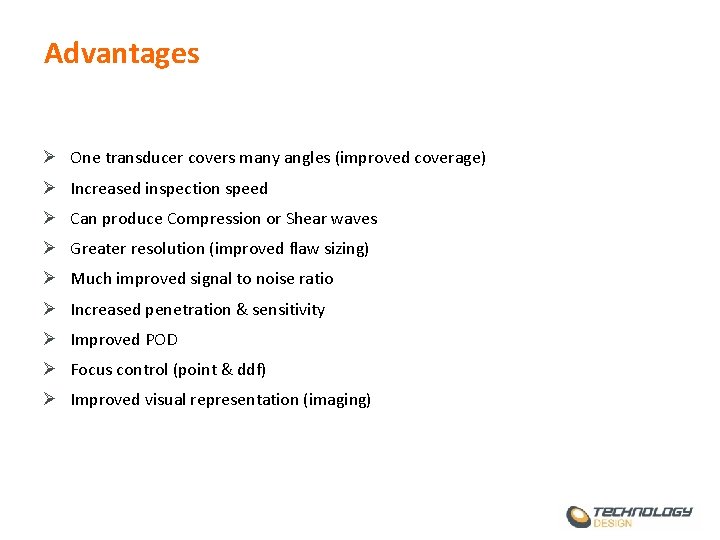 Advantages

➢ One transducer covers many angles (improved coverage)
➢ Increased inspection speed
➢ Can produce Compression or Shear waves
➢ Greater resolution (improved flaw sizing)
➢ Much improved signal to noise ratio
➢ Increased penetration & sensitivity
➢ Improved POD
➢ Focus control (point & ddf)
➢ Improved visual representation (imaging)

TECHNOLOGY DESIGN